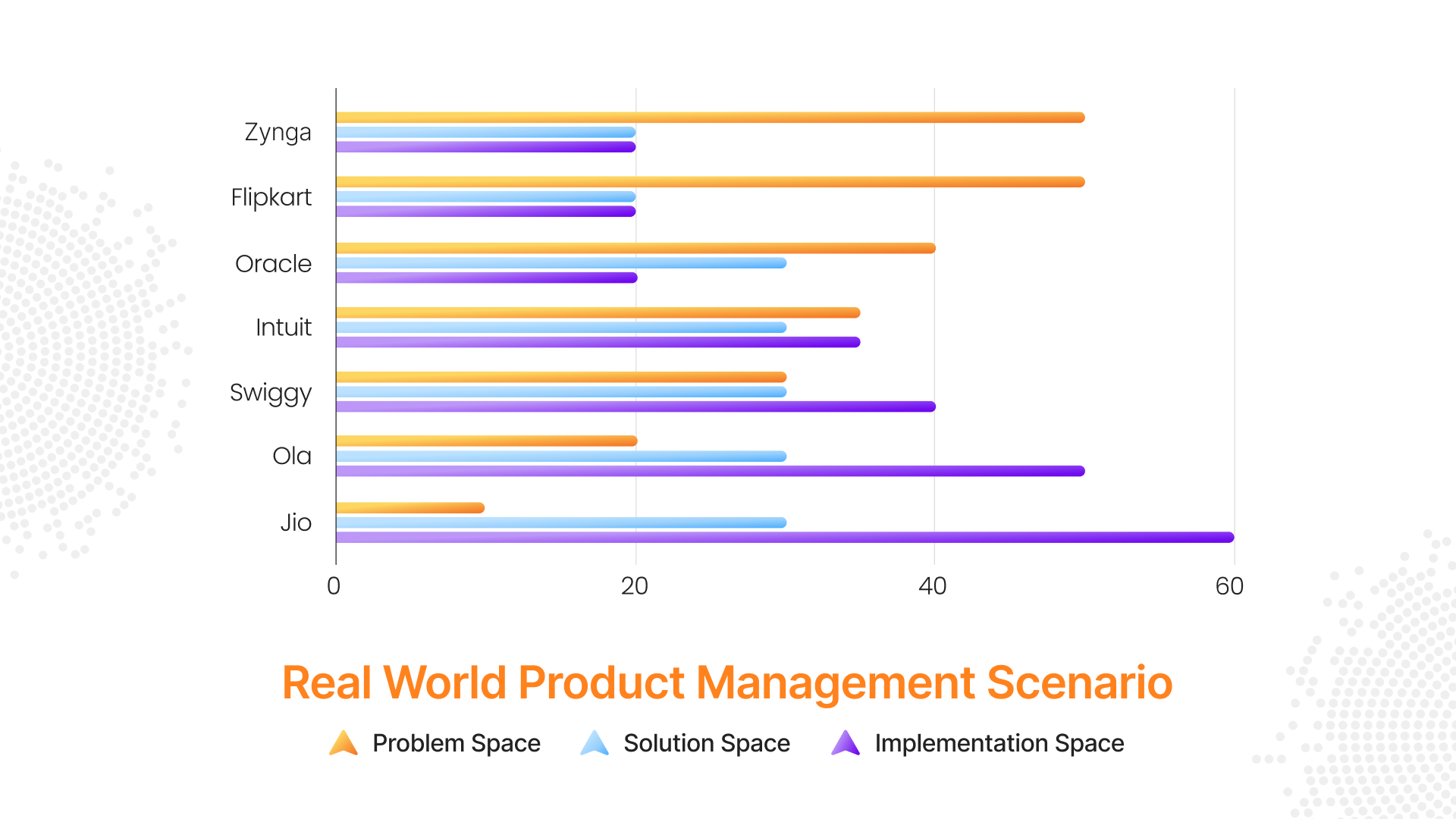 Zynga
Flipkart
Oracle
Intuit
Swiggy
Ola
Jio

0
20
40
60

Real World Product Management Scenario

Problem Space
Solution Space
Implementation Space